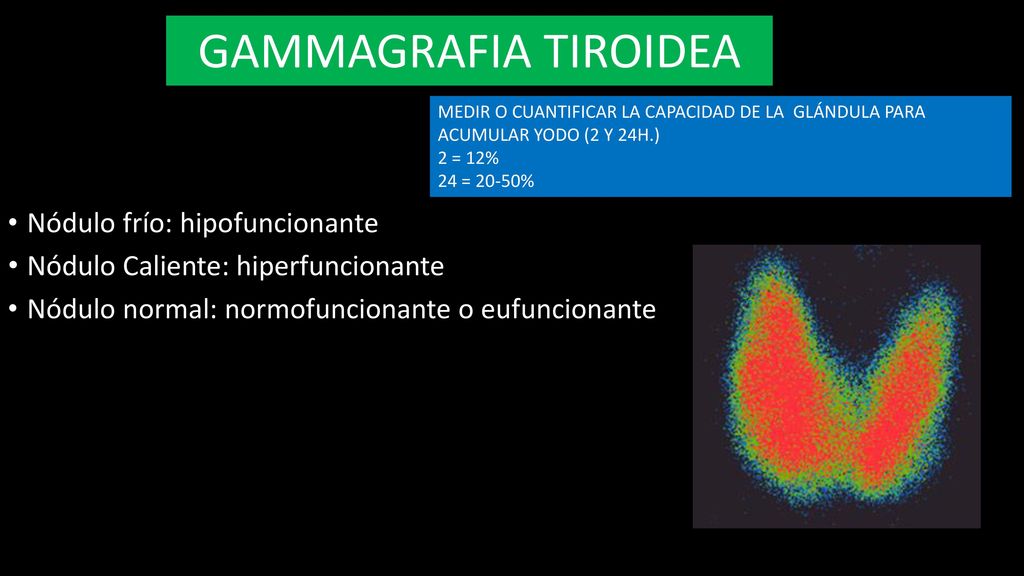 GAMMAGRAFIA TIROIDEA

MEDIR O CUANTIFICAR LA CAPACIDAD DE LA GLÁNDULA PARA ACUMULAR YODO (2 Y 24H.)
2 = 12%
24 = 20-50%

• Nódulo frío: hipofuncionante
• Nódulo Caliente: hiperfuncionante
• Nódulo normal: normofuncionante o eufuncionante